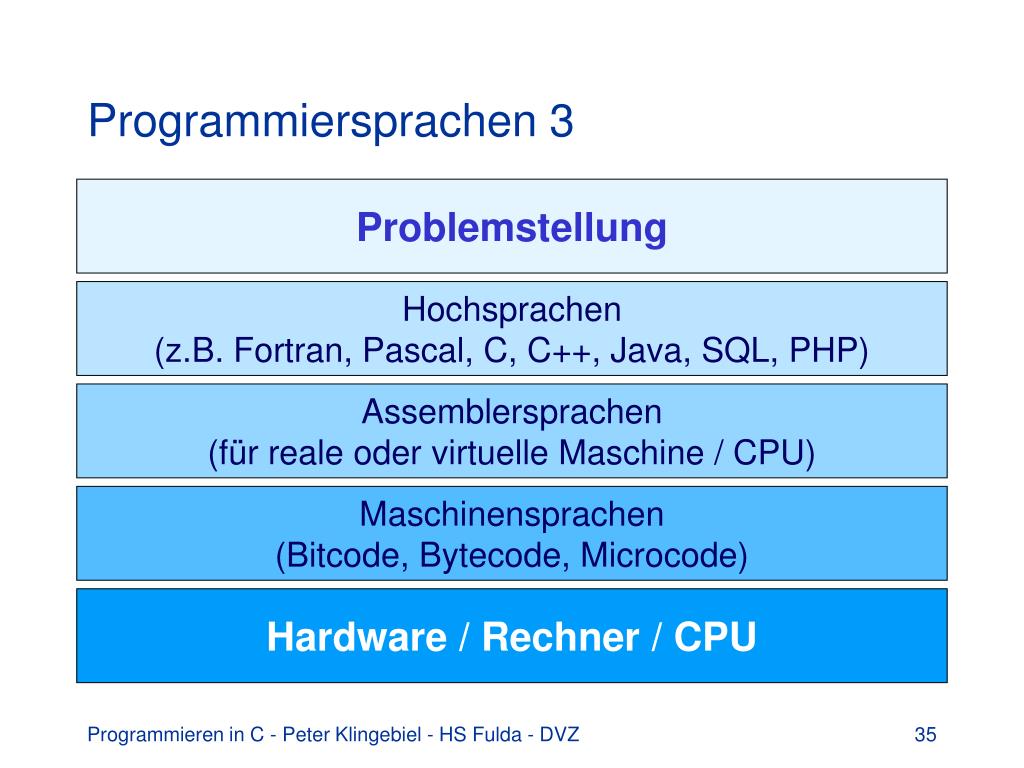 Programmiersprachen 3

Problemstellung

Hochsprachen
(z.B. Fortran, Pascal, C, C++, Java, SQL, PHP)

Assemblersprachen
(für reale oder virtuelle Maschine / CPU)

Maschinensprachen
(Bitcode, Bytecode, Microcode)

Hardware / Rechner / CPU

Programmieren in C - Peter Klingebiel - HS Fulda - DVZ

35